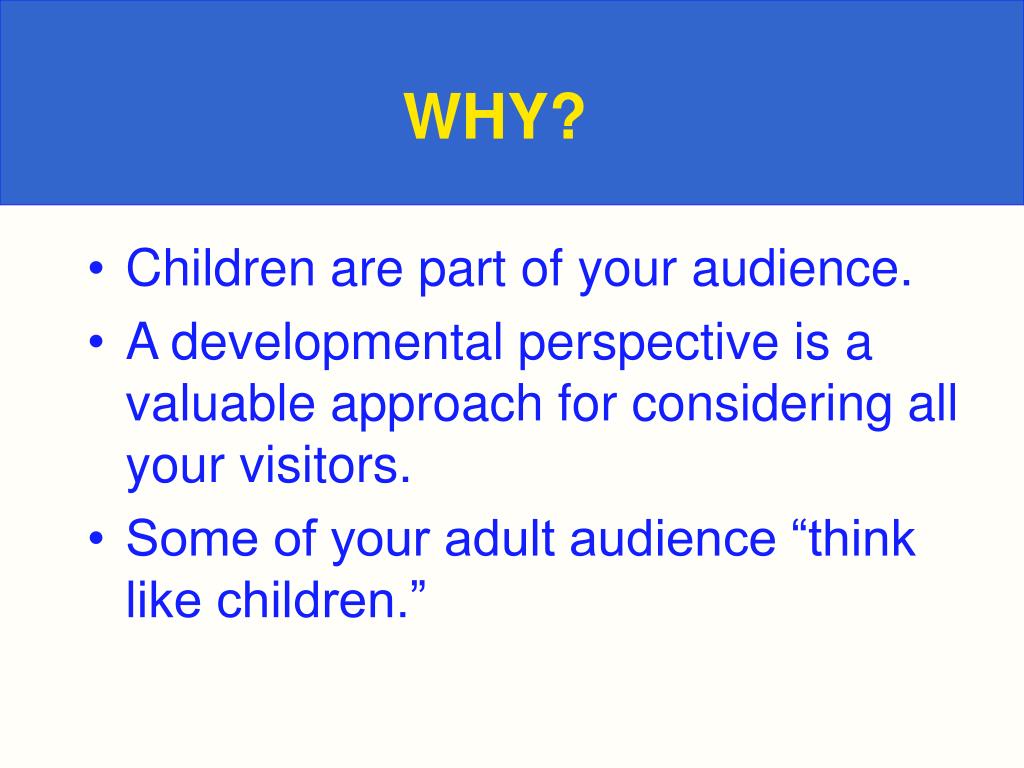 WHY?

• Children are part of your audience.
• A developmental perspective is a valuable approach for considering all your visitors.
• Some of your adult audience “think like children.”